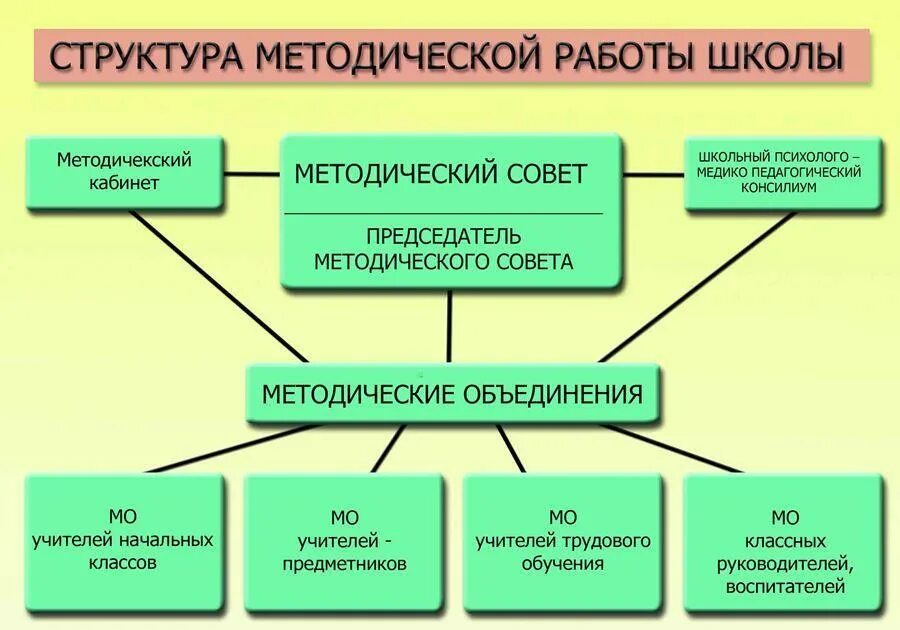 СТРУКТУРА МЕТОДИЧЕСКОЙ РАБОТЫ ШКОЛЫ

Методический кабинет

МЕТОДИЧЕСКИЙ СОВЕТ

ПРЕДСЕДАТЕЛЬ МЕТОДИЧЕСКОГО СОВЕТА

ШКОЛЬНЫЙ ПСИХОЛОГО – МЕДИКО ПЕДАГОГИЧЕСКИЙ КОНСИЛИУМ

МЕТОДИЧЕСКИЕ ОБЪЕДИНЕНИЯ

МО учителей начальных классов

МО учителей - предметников

МО учителей трудового обучения

МО классных руководителей, воспитателей